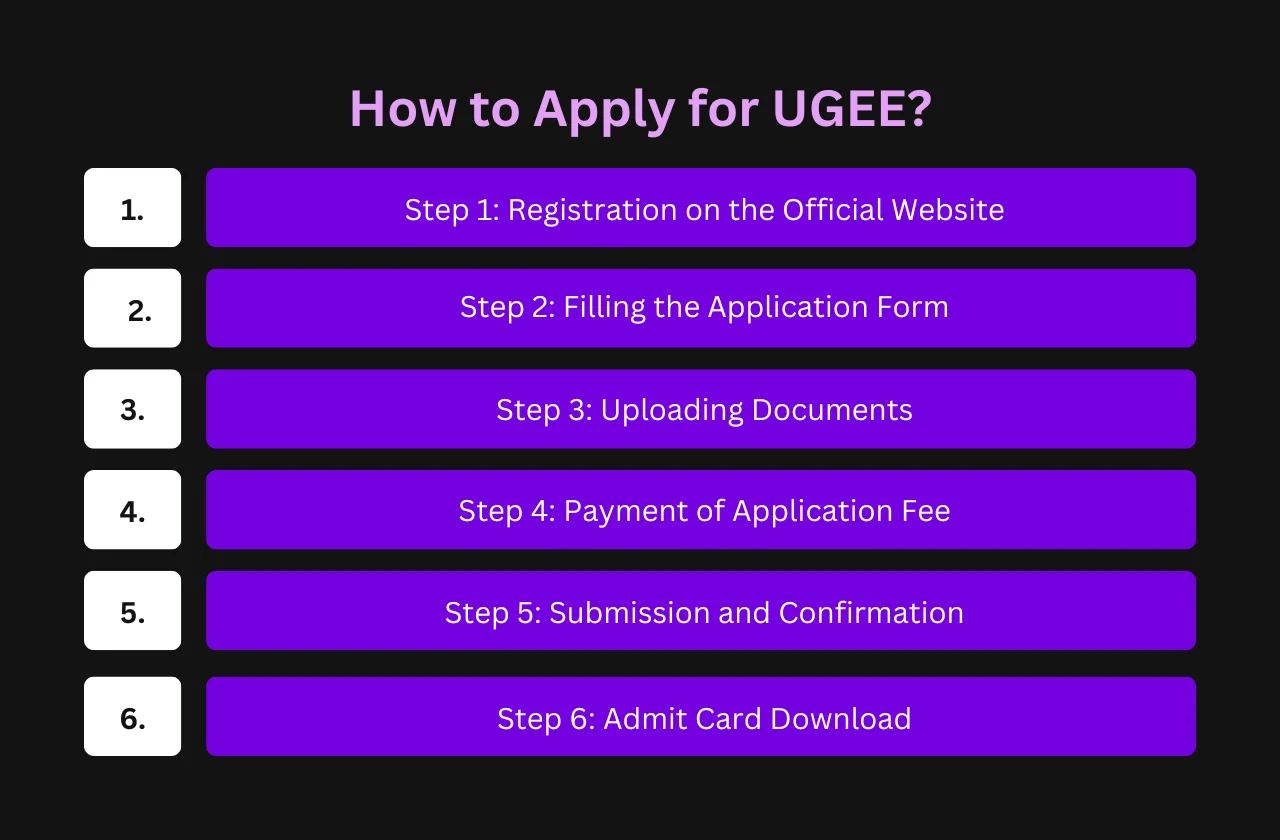 How to Apply for UGEE?

1.
Step 1: Registration on the Official Website

2.
Step 2: Filling the Application Form

3.
Step 3: Uploading Documents

4.
Step 4: Payment of Application Fee

5.
Step 5: Submission and Confirmation

6.
Step 6: Admit Card Download